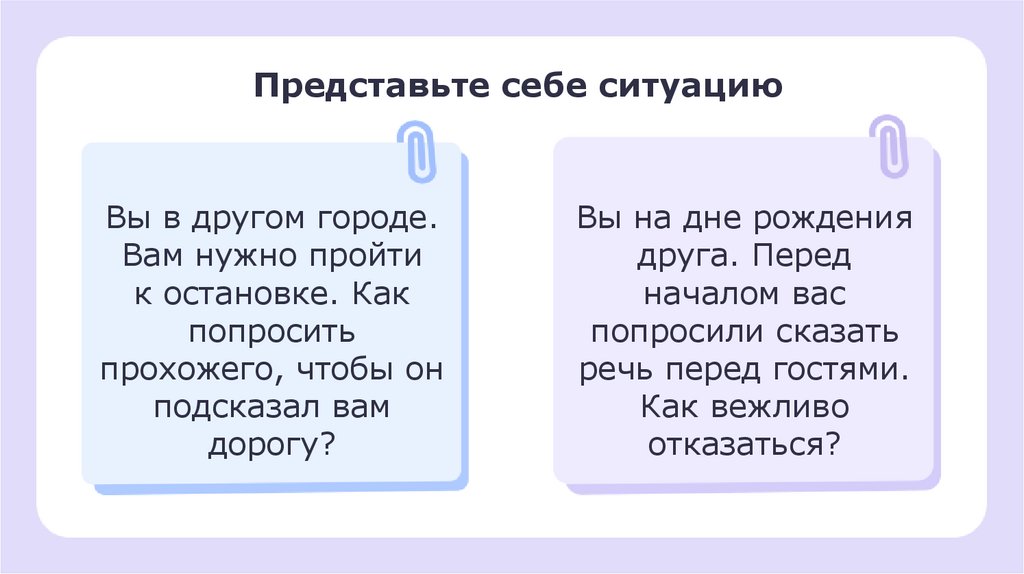 Представьте себе ситуацию

Вы в другом городе. Вам нужно пройти к остановке. Как попросить прохожего, чтобы он подсказал вам дорогу?

Вы на дне рождения друга. Перед началом вас попросили сказать речь перед гостями. Как вежливо отказаться?